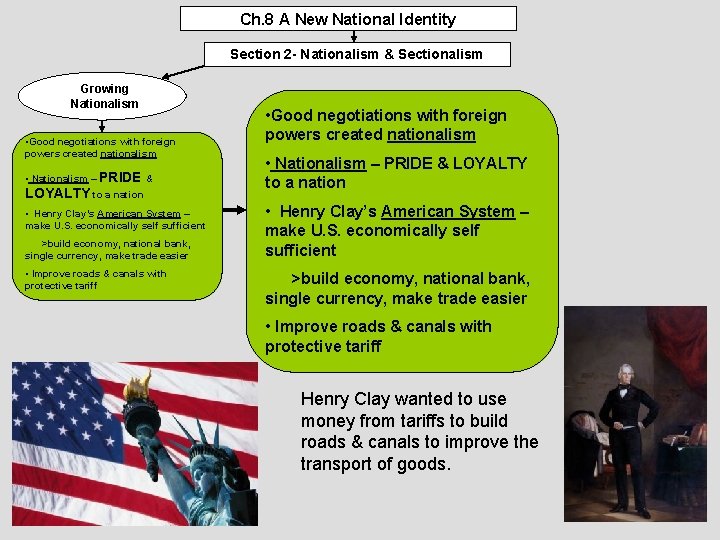 Ch.8 A New National Identity

Section 2- Nationalism & Sectionalism

Growing Nationalism

•Good negotiations with foreign powers created nationalism

• Nationalism – PRIDE & LOYALTY to a nation

• Henry Clay's American System – make U.S. economically self sufficient

>build economy, national bank, single currency, make trade easier

• Improve roads & canals with protective tariff

•Good negotiations with foreign powers created nationalism

• Nationalism – PRIDE & LOYALTY to a nation

• Henry Clay's American System – make U.S. economically self sufficient

>build economy, national bank, single currency, make trade easier

• Improve roads & canals with protective tariff

Henry Clay wanted to use money from tariffs to build roads & canals to improve the transport of goods.